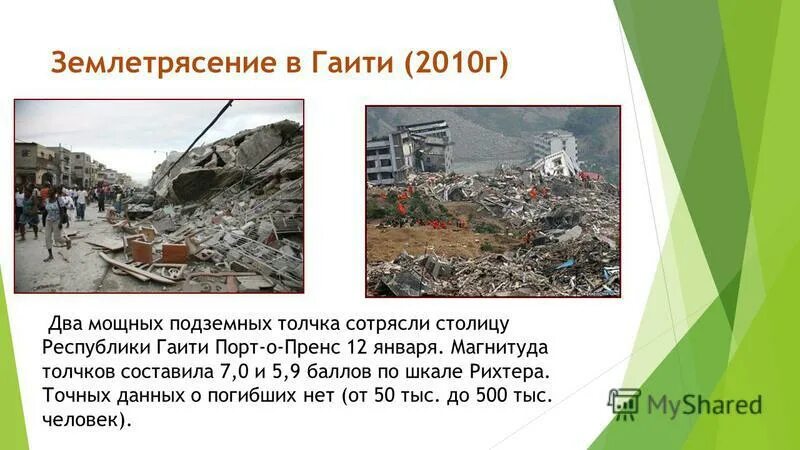 Землетрясение в Гаити (2010г)

Два мощных подземных толчка сотрясли столицу Республики Гаити Порт-о-Пренс 12 января. Магнитуда толчков составила 7,0 и 5,9 баллов по шкале Рихтера. Точных данных о погибших нет (от 50 тыс. до 500 тыс. человек).

MyShared